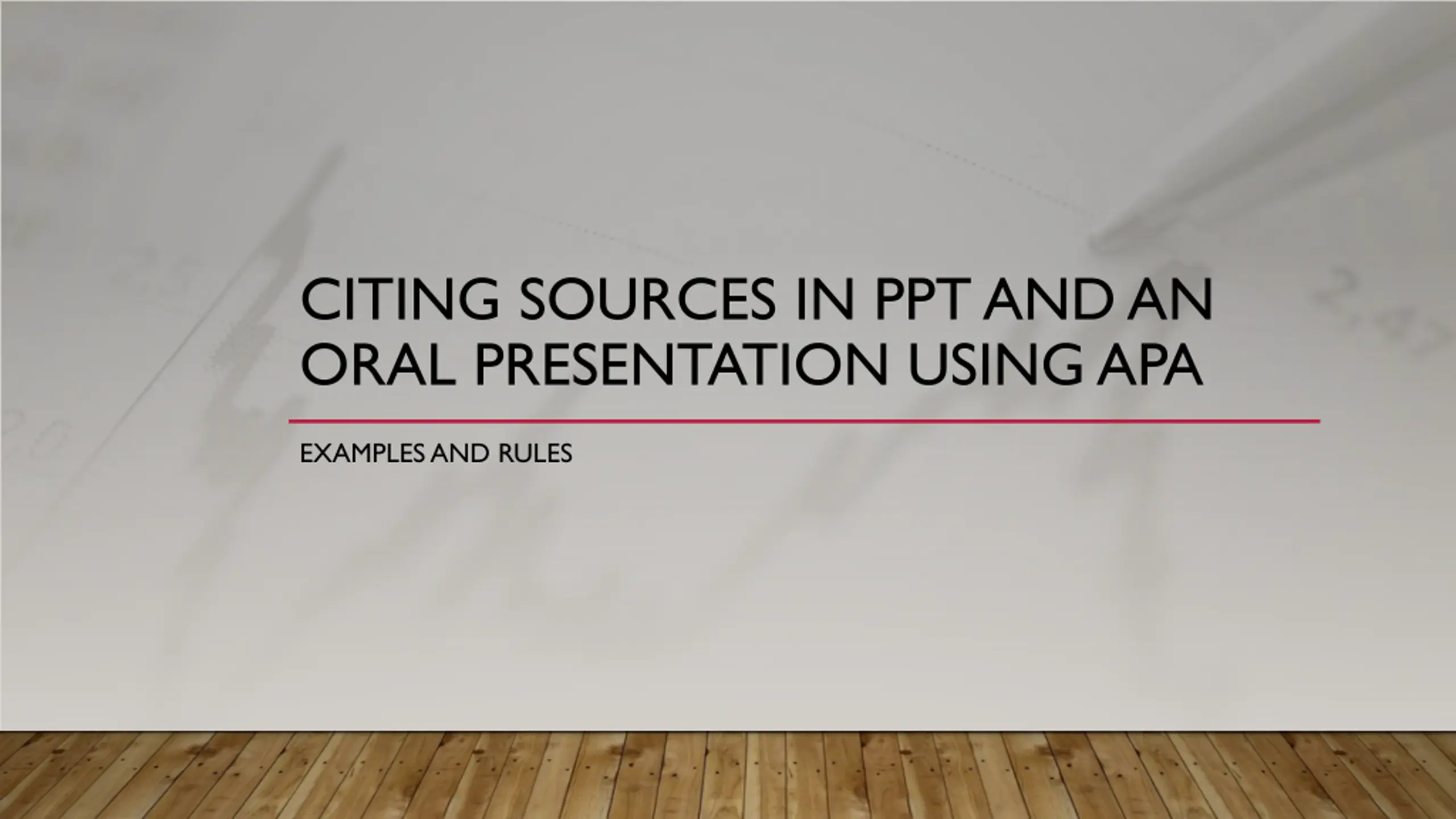 CITING SOURCES IN PPT AND AN ORAL PRESENTATION USING APA

EXAMPLES AND RULES